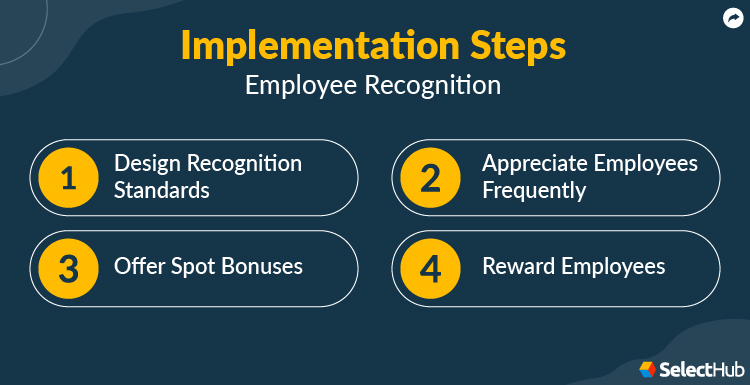 Implementation Steps
Employee Recognition

1 Design Recognition Standards

2 Appreciate Employees Frequently

3 Offer Spot Bonuses

4 Reward Employees

SelectHub